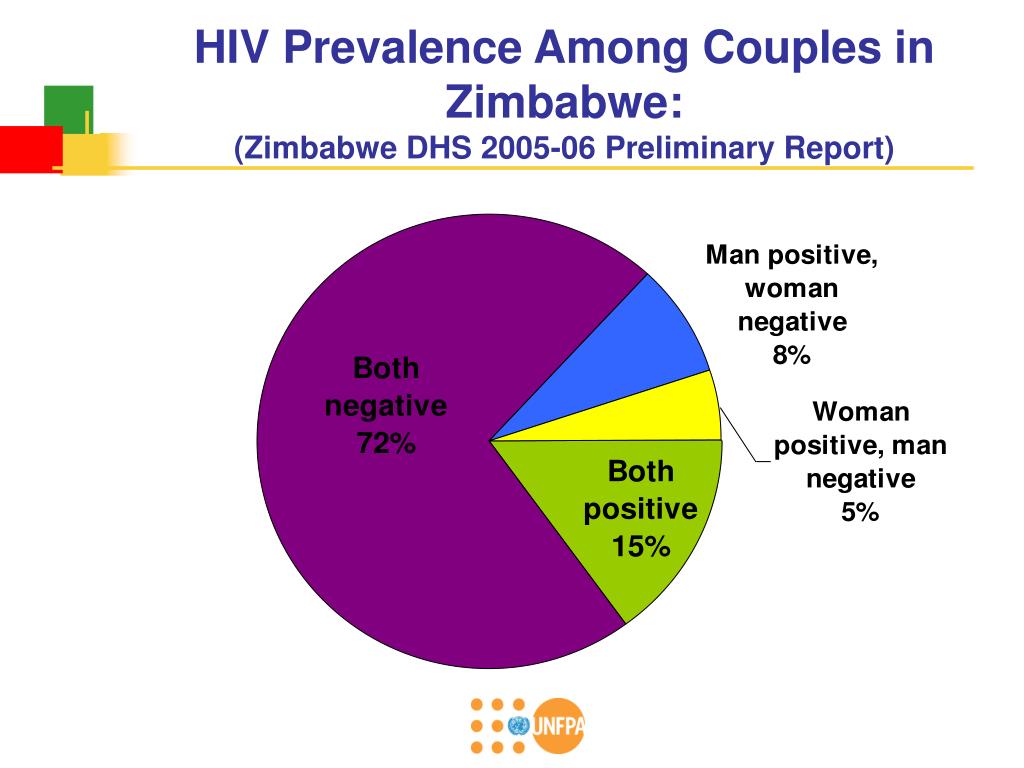 HIV Prevalence Among Couples in Zimbabwe:
(Zimbabwe DHS 2005-06 Preliminary Report)

Both negative 72%

Man positive, woman negative 8%

Woman positive, man negative 5%

Both positive 15%

UNFPA